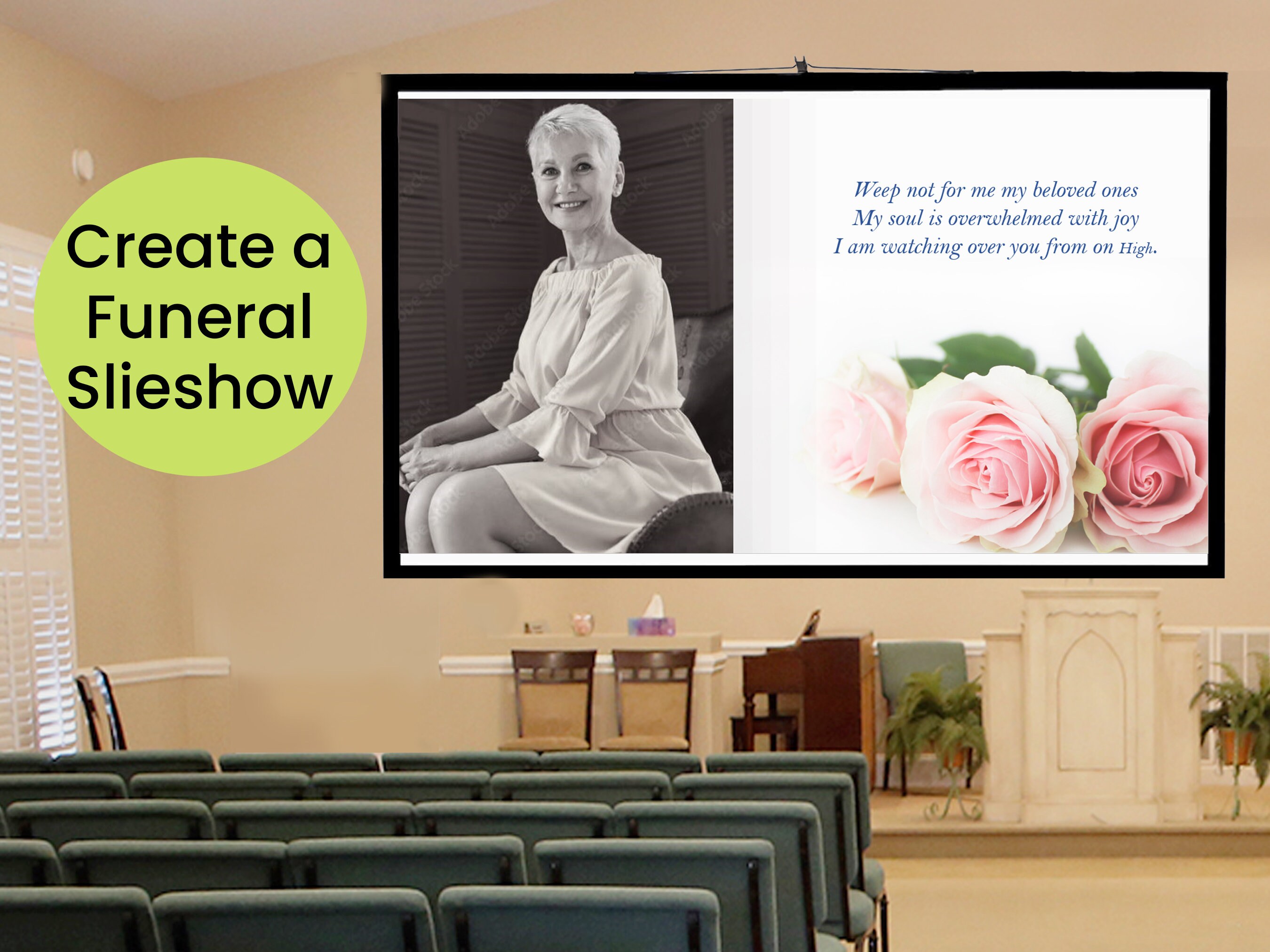 Create a Funeral Slieshow

Weep not for me my beloved ones
My soul is overwhelmed with joy
I am watching over you from on High.